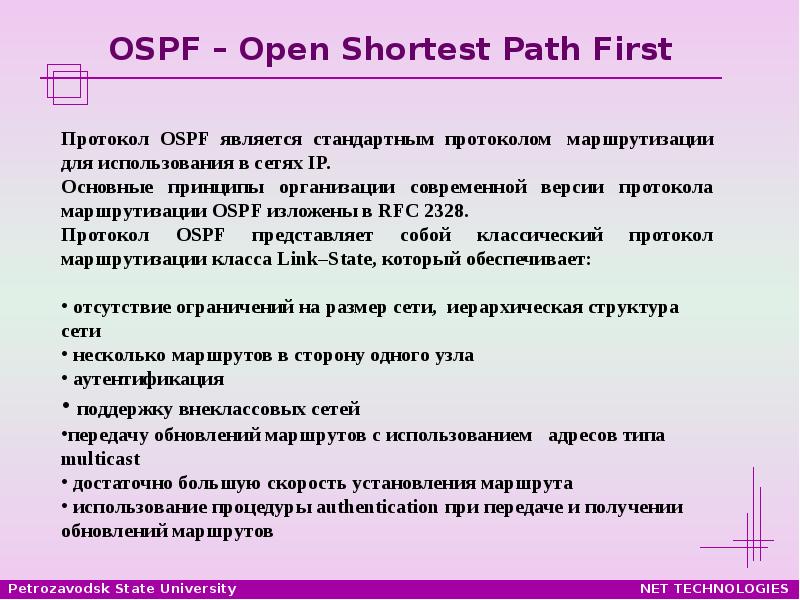 OSPF – Open Shortest Path First

Протокол OSPF является стандартным протоколом маршрутизации для использования в сетях IP.
Основные принципы организации современной версии протокола маршрутизации OSPF изложены в RFC 2328.
Протокол OSPF представляет собой классический протокол маршрутизации класса Link–State, который обеспечивает:

• отсутствие ограничений на размер сети, иерархическая структура сети
• несколько маршрутов в сторону одного узла
• аутентификация
• поддержку внеклассовых сетей
•передачу обновлений маршрутов с использованием адресов типа multicast
• достаточно большую скорость установления маршрута
• использование процедуры authentication при передаче и получении обновлений маршрутов

Petrozavodsk State University
NET TECHNOLOGIES